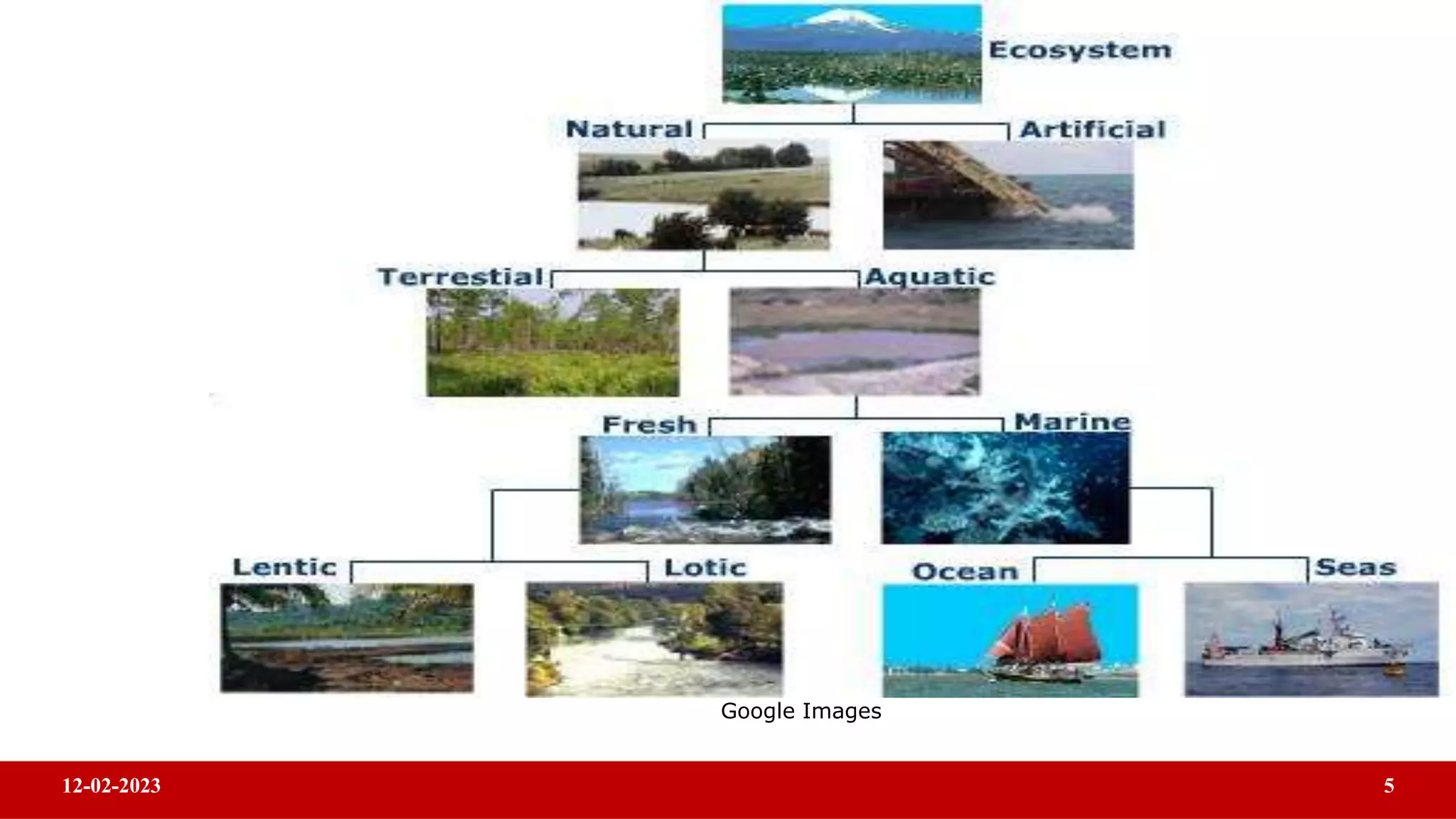 Ecosystem

Natural

Artificial

Terrestial

Aquatic

Fresh

Marine

Lentic

Lotic

Ocean

Seas

Google Images

12-02-2023

5